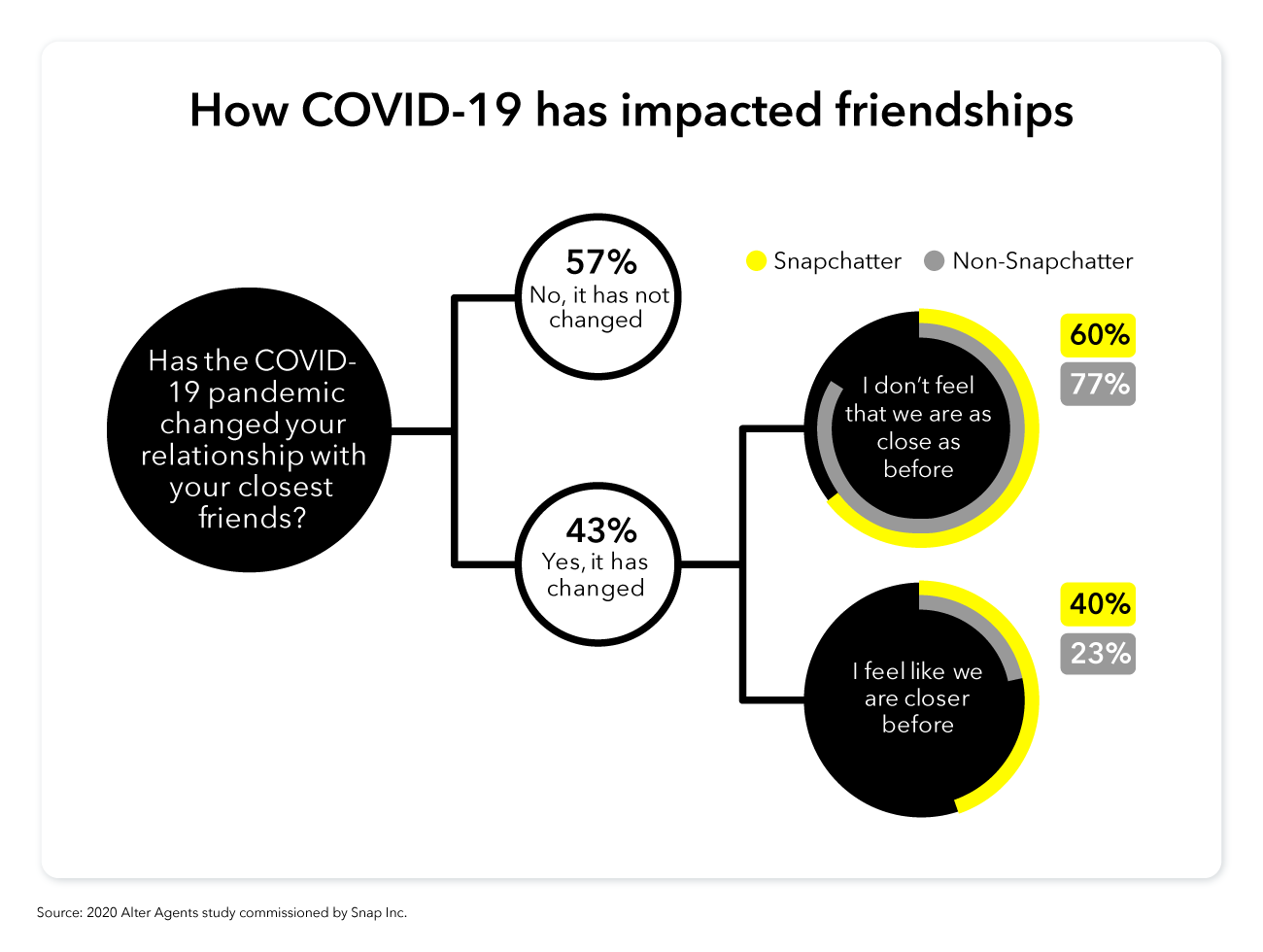 How COVID-19 has impacted friendships

Has the COVID-19 pandemic changed your relationship with your closest friends?

57%
No, it has not changed

43%
Yes, it has changed

Snapchatter
Non-Snapchatter

I don't feel that we are as close as before

60%
77%

I feel like we are closer before

40%
23%

Source: 2020 Alter Agents study commissioned by Snap Inc.